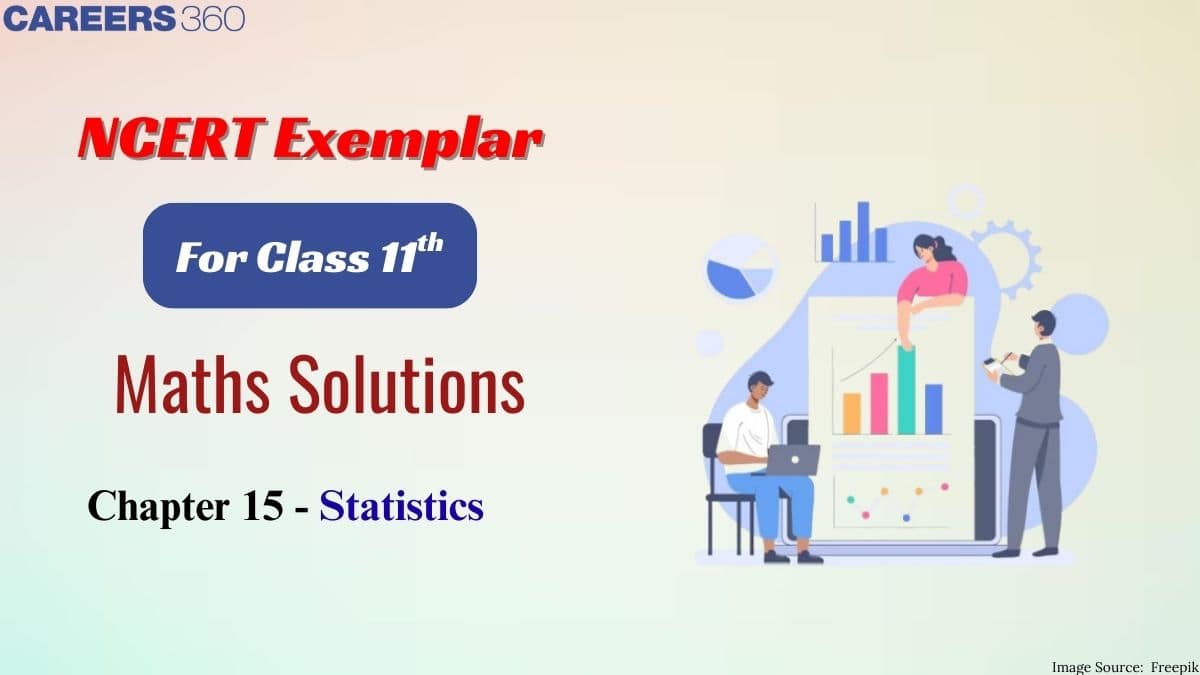 CAREERS360

NCERT Exemplar

For Class 11$^{th}$

Maths Solutions

Chapter 15 - Statistics

Image Source: Freepik